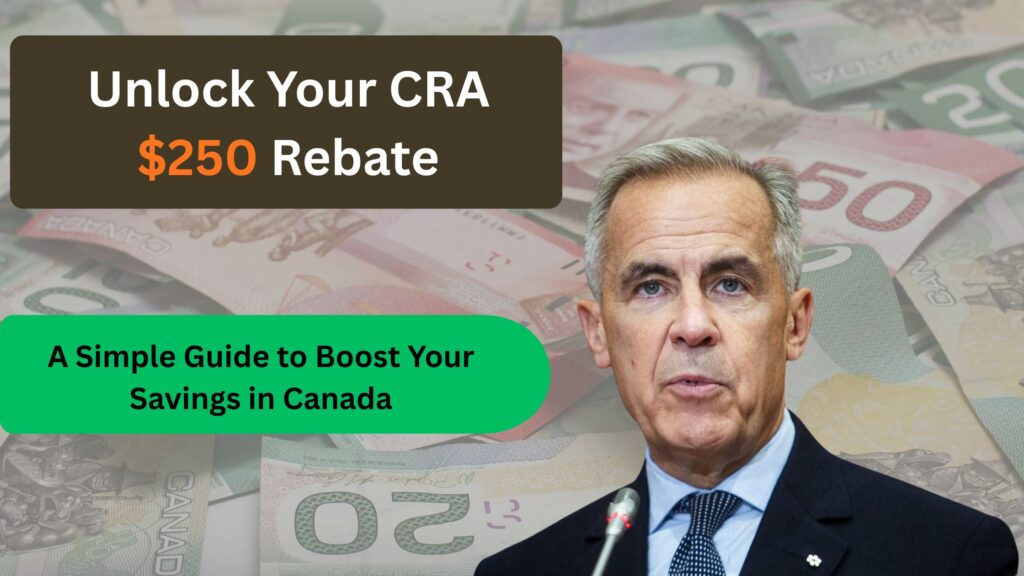 Unlock Your CRA
$250 Rebate

A Simple Guide to Boost Your Savings in Canada